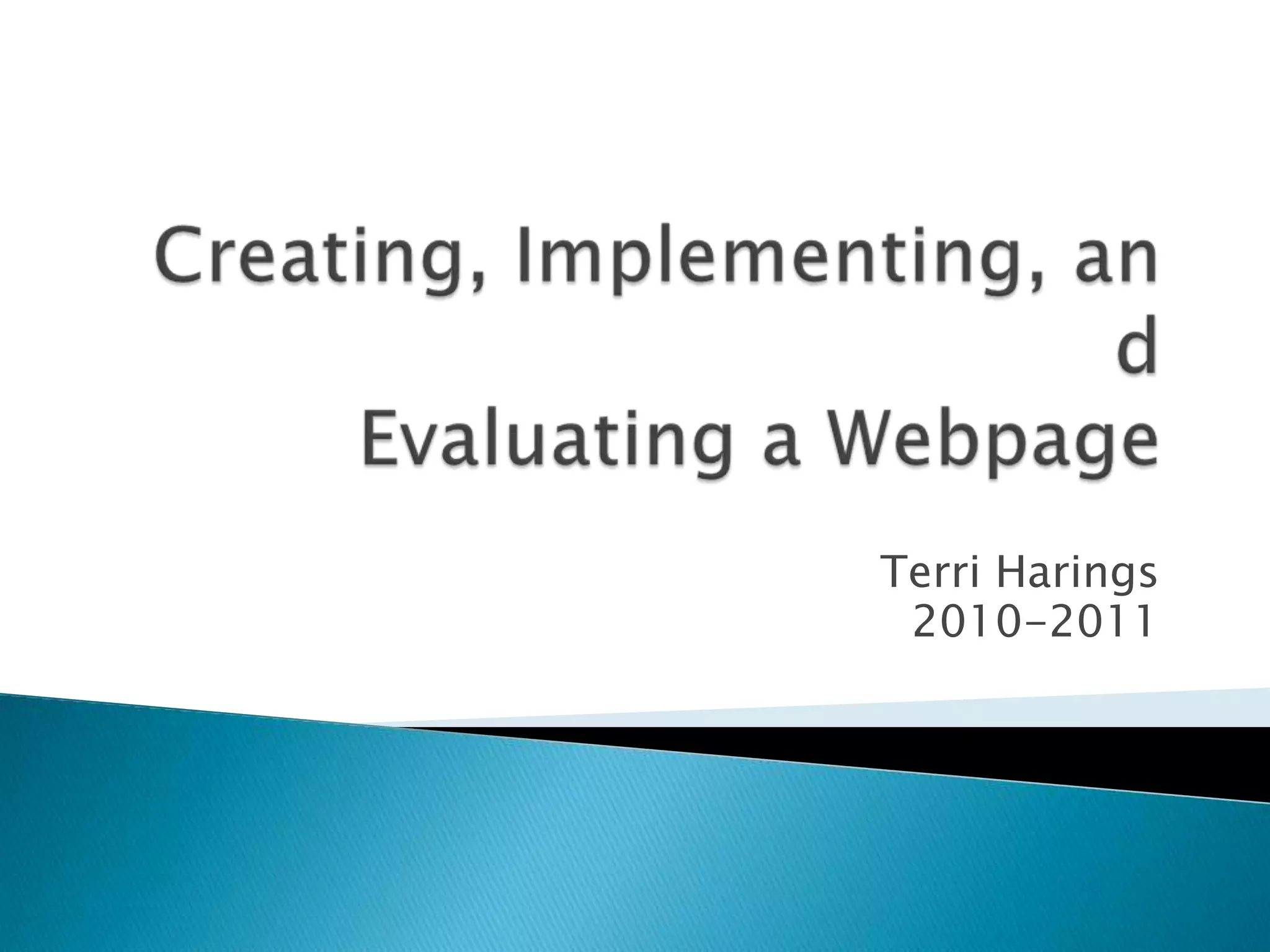 Creating, Implementing, and
Evaluating a Webpage

Terri Harings
2010-2011